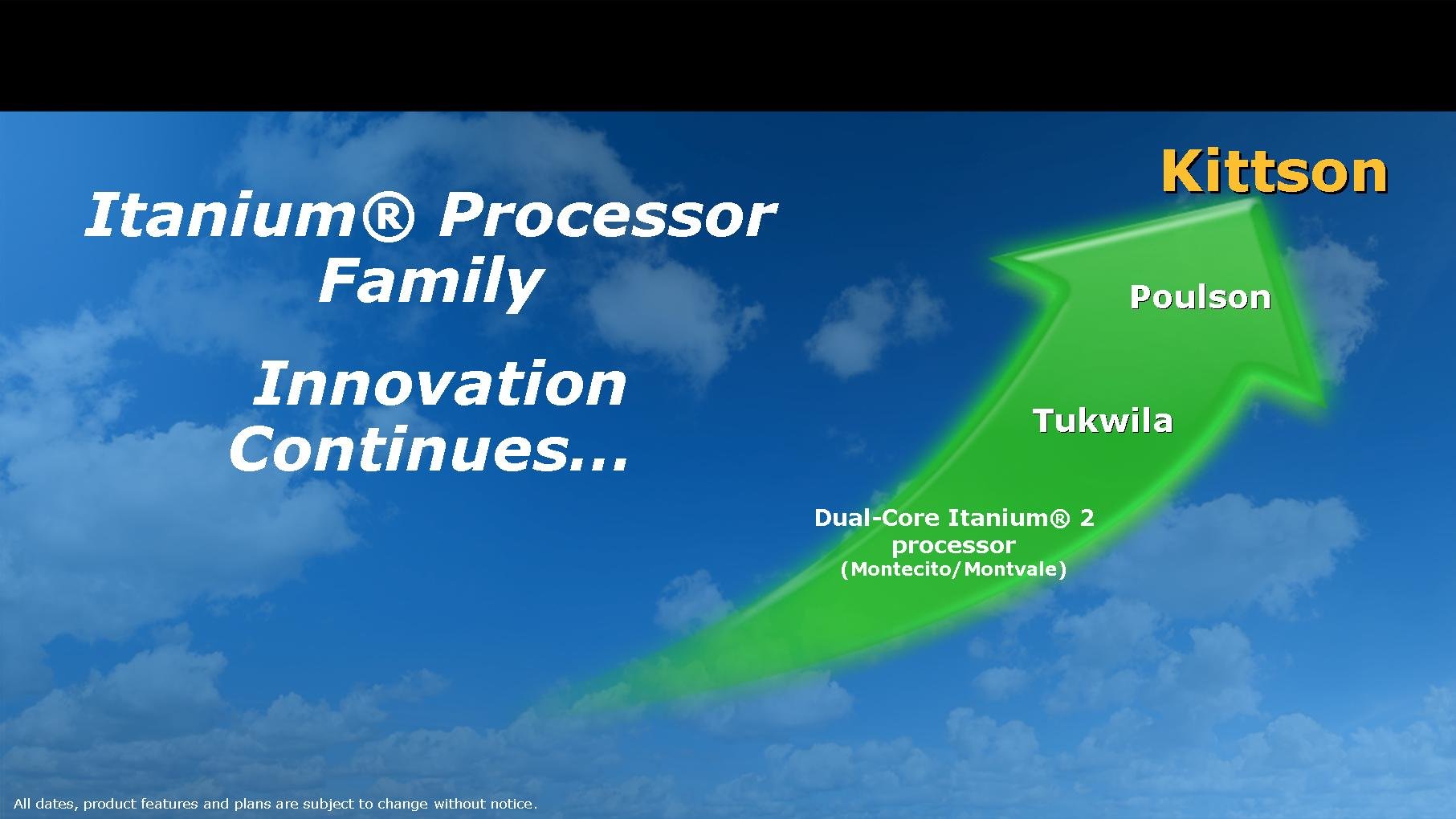 Itanium® Processor Family

Innovation Continues…

Kittson

Poulson

Tukwila

Dual-Core Itanium® 2 processor
(Montecito/Montvale)

All dates, product features and plans are subject to change without notice.